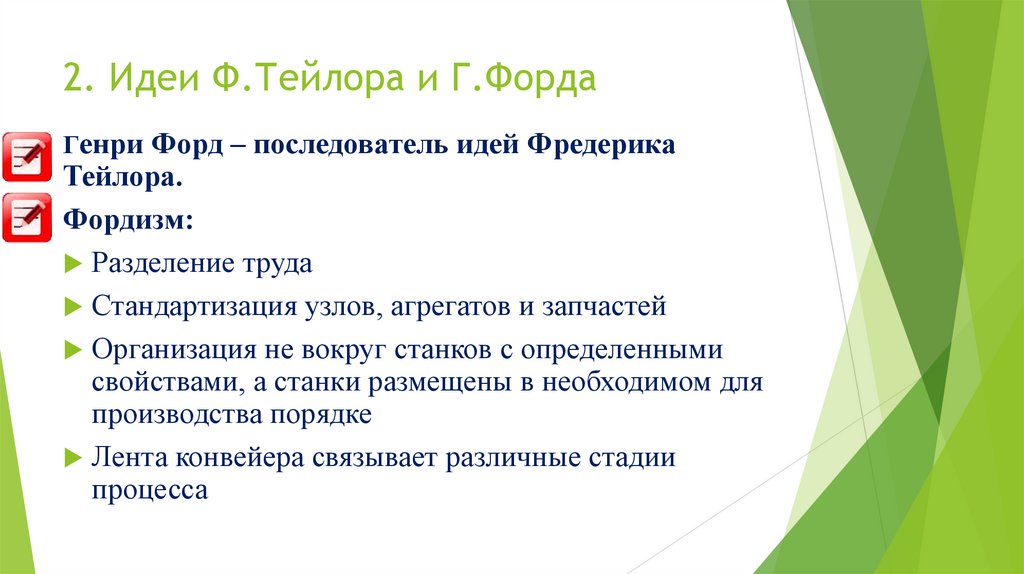 2. Идеи Ф.Тейлора и Г.Форда

Генри Форд – последователь идей Фредерика Тейлора.

Фордизм:

Разделение труда

Стандартизация узлов, агрегатов и запчастей

Организация не вокруг станков с определенными свойствами, а станки размещены в необходимом для производства порядке

Лента конвейера связывает различные стадии процесса